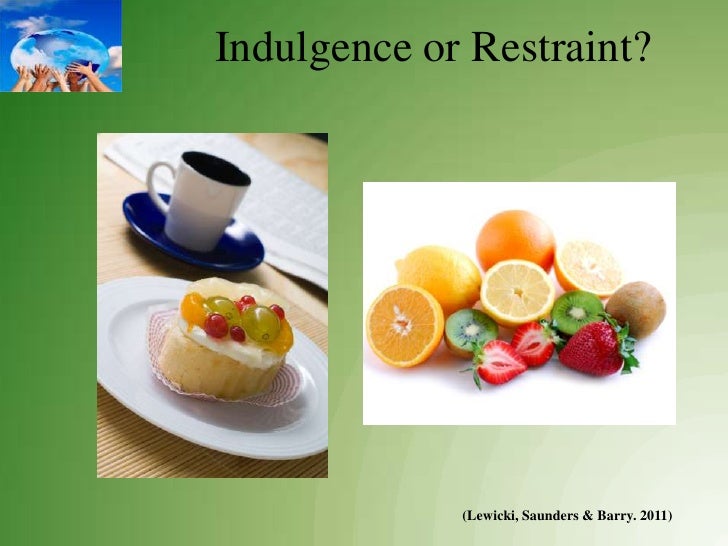 Indulgence or Restraint?

(Lewicki, Saunders & Barry. 2011)